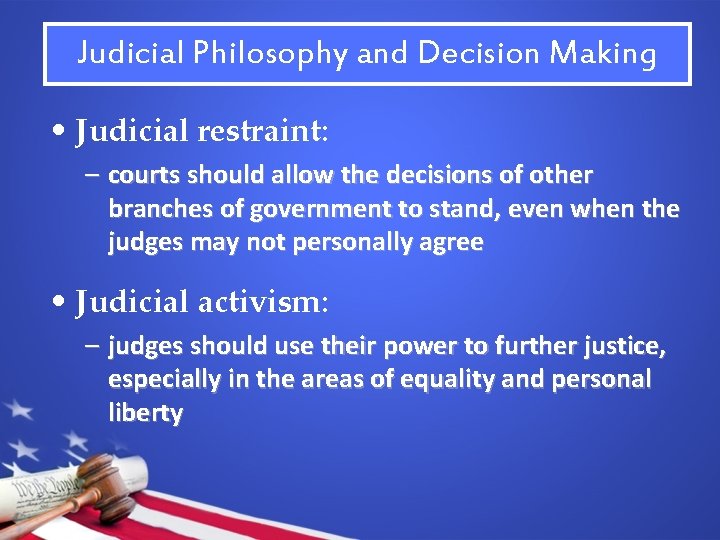 Judicial Philosophy and Decision Making

• Judicial restraint:
– courts should allow the decisions of other branches of government to stand, even when the judges may not personally agree

• Judicial activism:
– judges should use their power to further justice, especially in the areas of equality and personal liberty

We the People